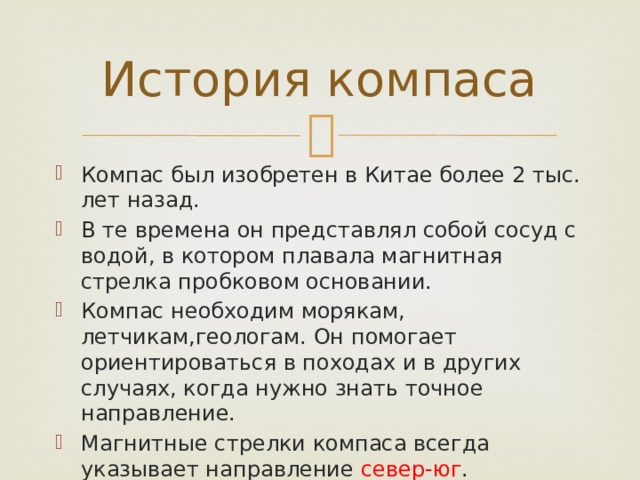 История компаса

Компас был изобретен в Китае более 2 тыс. лет назад.

В те времена он представлял собой сосуд с водой, в котором плавала магнитная стрелка пробковом основании.

Компас необходим морякам, летчикам,геологам. Он помогает ориентироваться в походах и в других случаях, когда нужно знать точное направление.

Магнитные стрелки компаса всегда указывает направление север-юг.